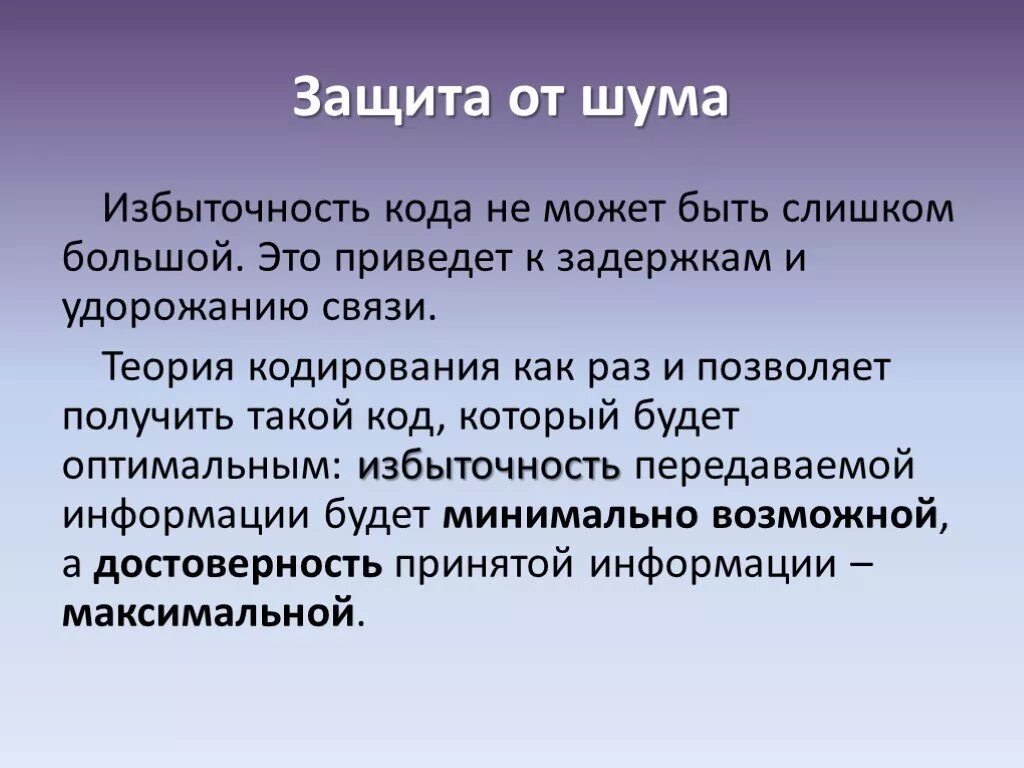 Защита от шума

Избыточность кода не может быть слишком большой. Это приведет к задержкам и удорожанию связи.

Теория кодирования как раз и позволяет получить такой код, который будет оптимальным: избыточность передаваемой информации будет минимально возможной, а достоверность принятой информации – максимальной.